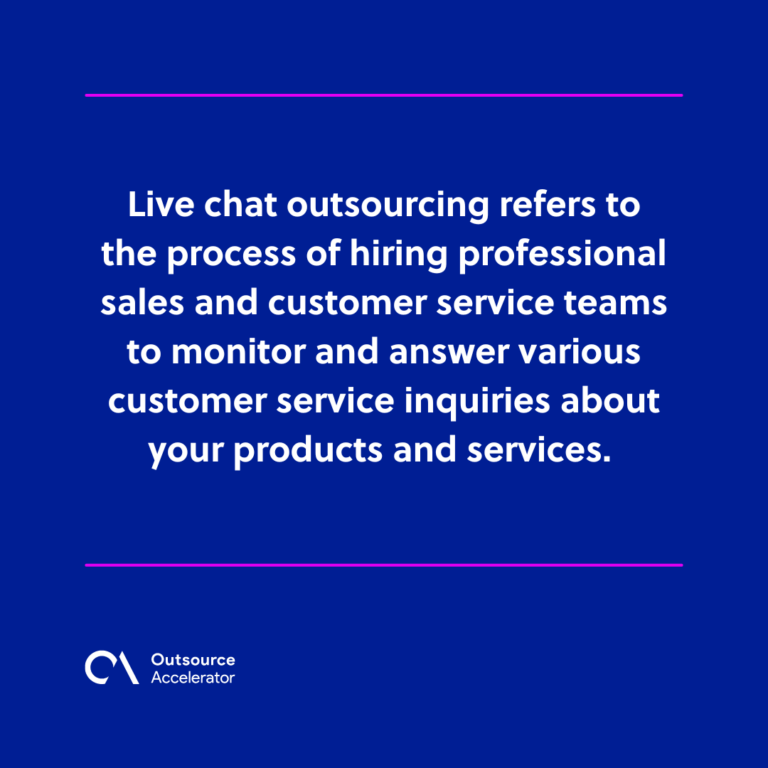 Live chat outsourcing refers to the process of hiring professional sales and customer service teams to monitor and answer various customer service inquiries about your products and services.

Outsource
Accelerator